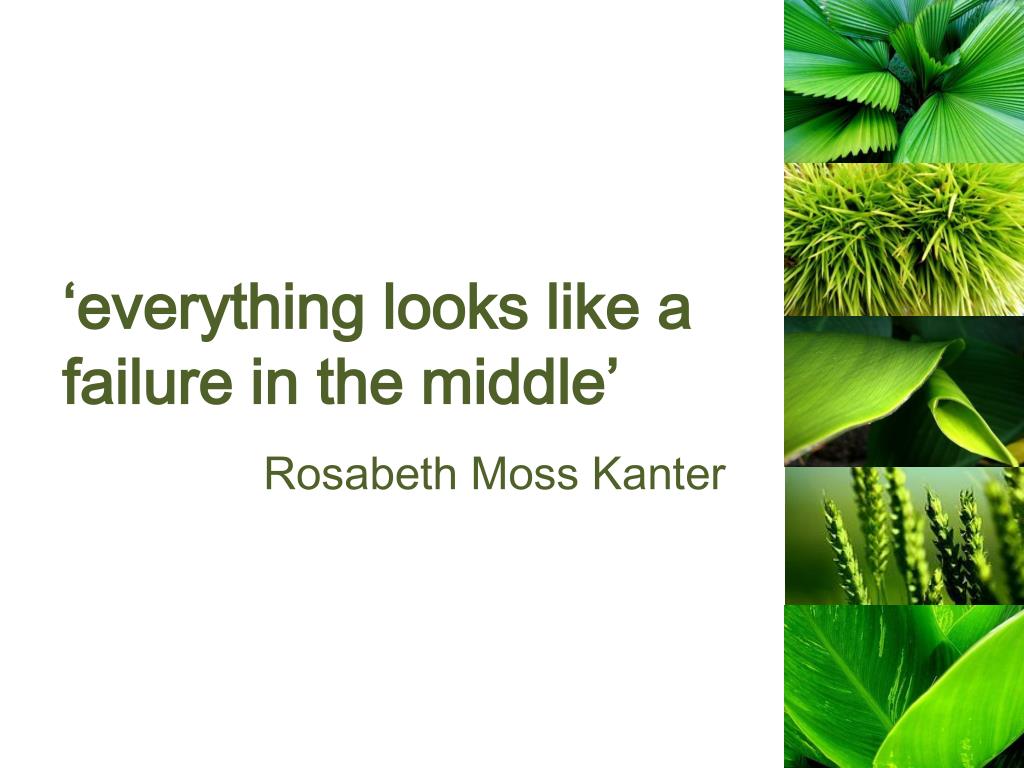 ‘everything looks like a failure in the middle’

Rosabeth Moss Kanter